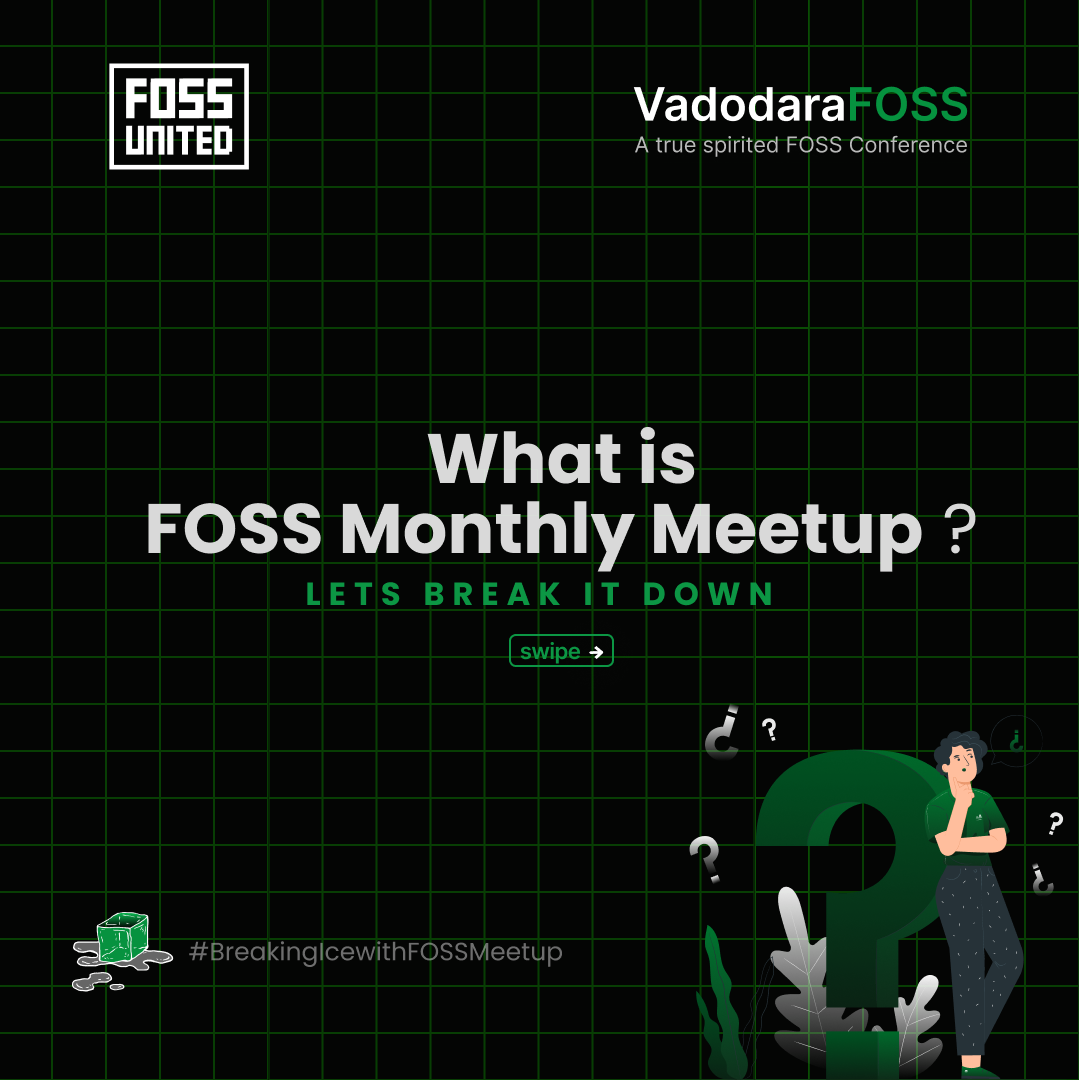 FOSS UNITED

VadodaraFOSS
A true spirited FOSS Conference

What is
FOSS Monthly Meetup ?
LETS BREAK IT DOWN

swipe →

#BreakingIcewithFOSSMeetup